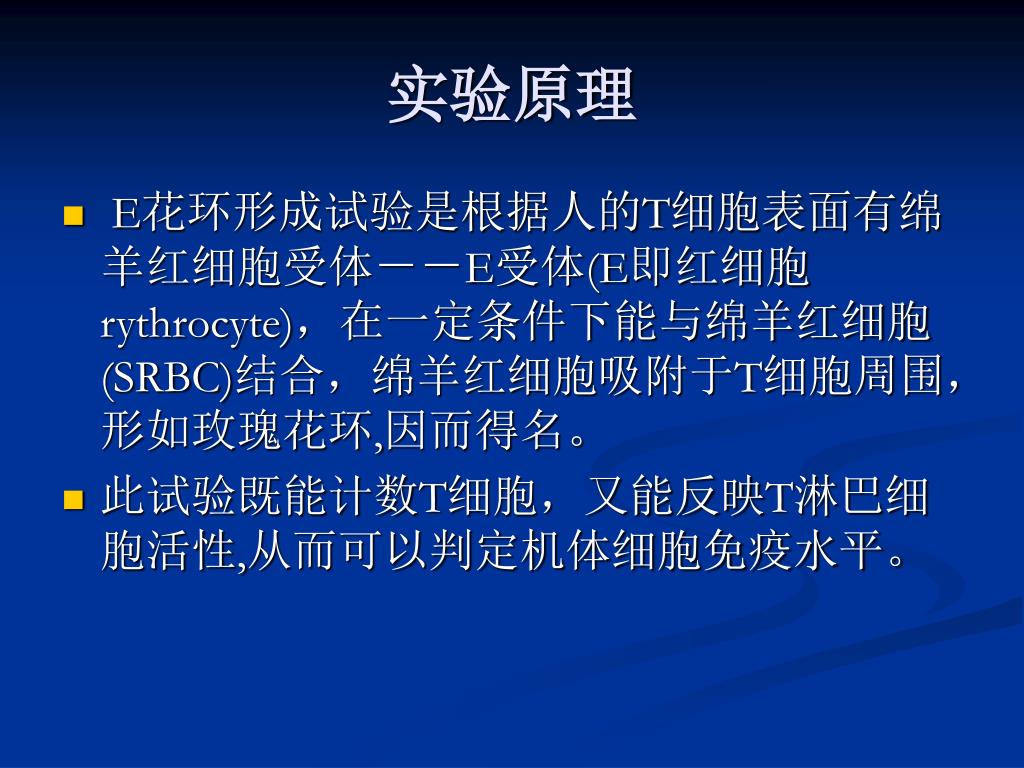 实验原理

■ E花环形成试验是根据人的T细胞表面有绵羊红细胞受体－－E受体(E即红细胞rythrocyte)，在一定条件下能与绵羊红细胞(SRBC)结合，绵羊红细胞吸附于T细胞周围，形如玫瑰花环,因而得名。

■ 此试验既能计数T细胞，又能反映T淋巴细胞活性,从而可以判定机体细胞免疫水平。